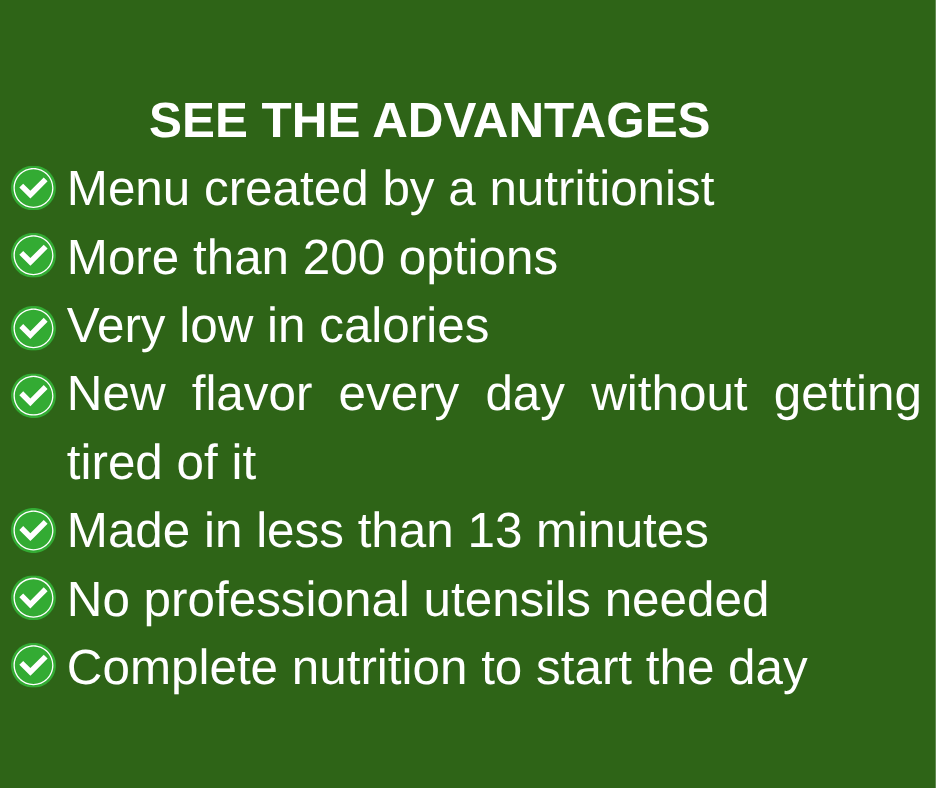 SEE THE ADVANTAGES

Menu created by a nutritionist

More than 200 options

Very low in calories

New flavor every day without getting tired of it

Made in less than 13 minutes

No professional utensils needed

Complete nutrition to start the day